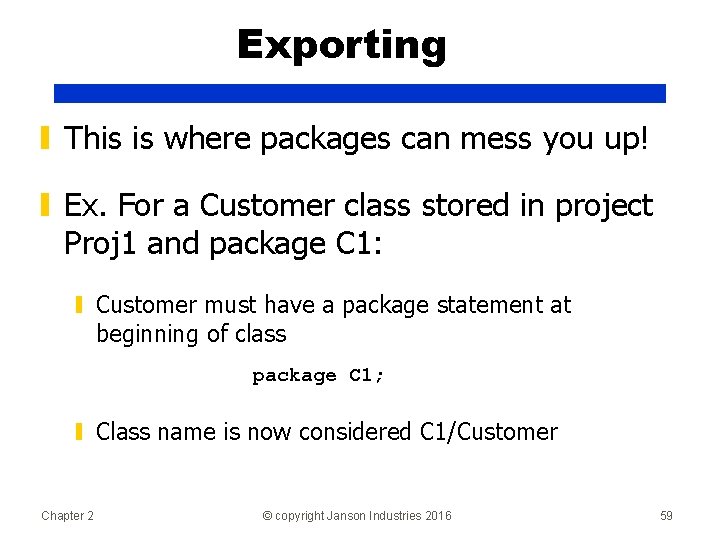 Exporting

This is where packages can mess you up!

Ex. For a Customer class stored in project Proj1 and package C1:

Customer must have a package statement at beginning of class

package C1;

Class name is now considered C1/Customer

Chapter 2

© copyright Janson Industries 2016

59